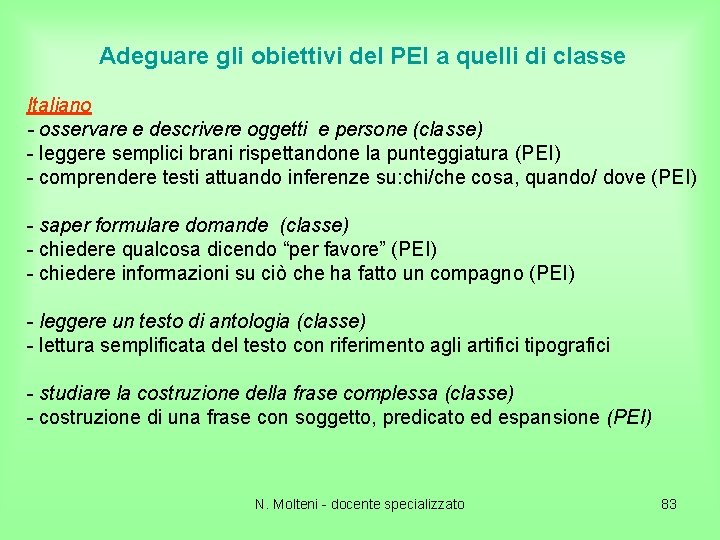 Adeguare gli obiettivi del PEI a quelli di classe

Italiano
- osservare e descrivere oggetti e persone (classe)
- leggere semplici brani rispettandone la punteggiatura (PEI)
- comprendere testi attuando inferenze su:chi/che cosa, quando/ dove (PEI)

- saper formulare domande (classe)
- chiedere qualcosa dicendo “per favore” (PEI)
- chiedere informazioni su ciò che ha fatto un compagno (PEI)

- leggere un testo di antologia (classe)
- lettura semplificata del testo con riferimento agli artifici tipografici

- studiare la costruzione della frase complessa (classe)
- costruzione di una frase con soggetto, predicato ed espansione (PEI)

N. Molteni - docente specializzato

83